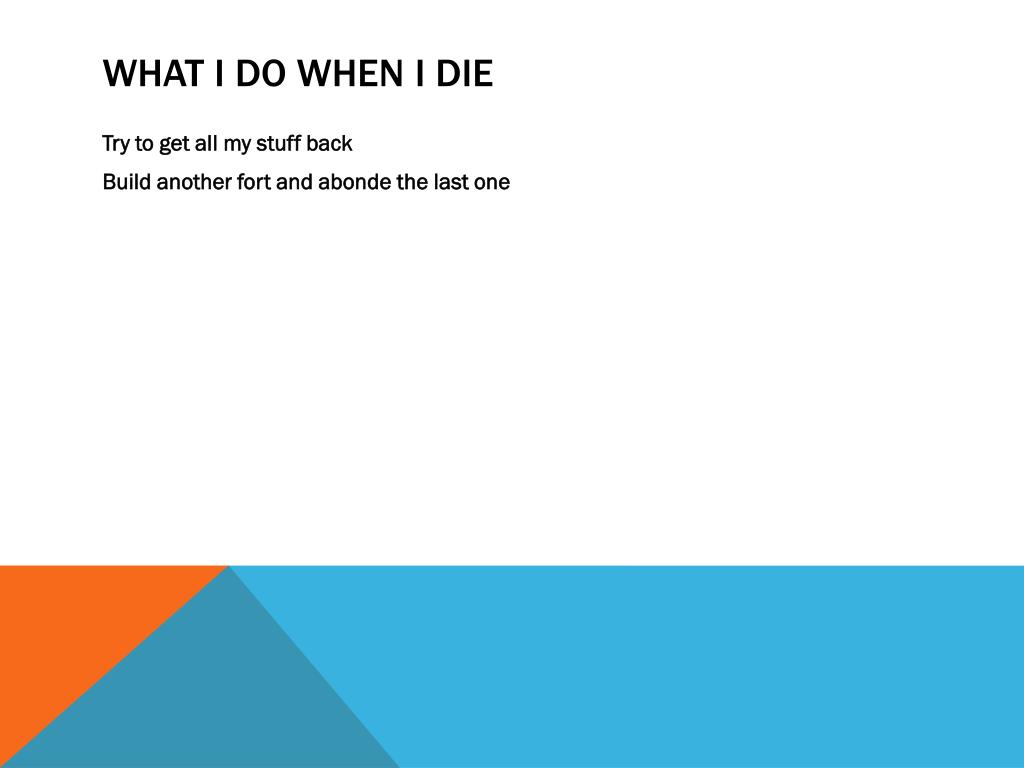 WHAT I DO WHEN I DIE

Try to get all my stuff back

Build another fort and abonde the last one